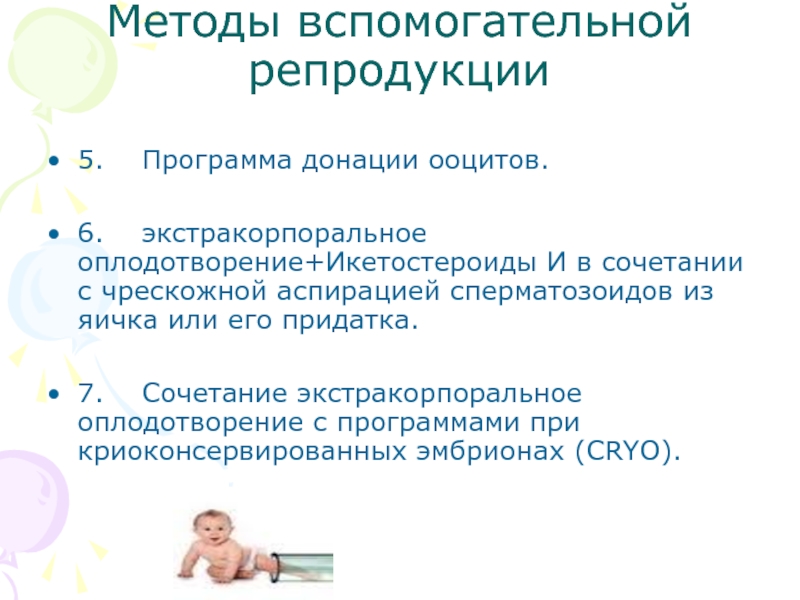 Методы вспомогательной репродукции

• 5.	Программа донации ооцитов.

• 6.	экстракорпоральное оплодотворение+Икетостероиды И в сочетании с чрескожной аспирацией сперматозоидов из яичка или его придатка.

• 7.	Сочетание экстракорпоральное оплодотворение с программами при криоконсервированных эмбрионах (CRYO).